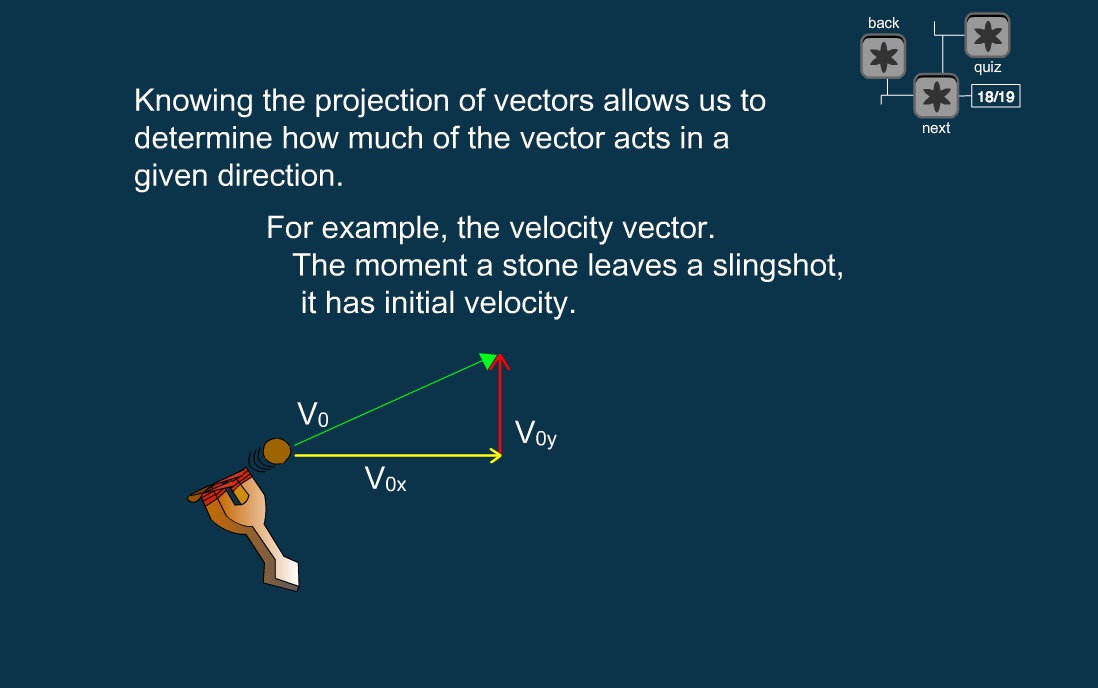 back

quiz

18/19

next

Knowing the projection of vectors allows us to determine how much of the vector acts in a given direction.

For example, the velocity vector.
The moment a stone leaves a slingshot, it has initial velocity.

$V_0$

$V_{0y}$

$V_{0x}$